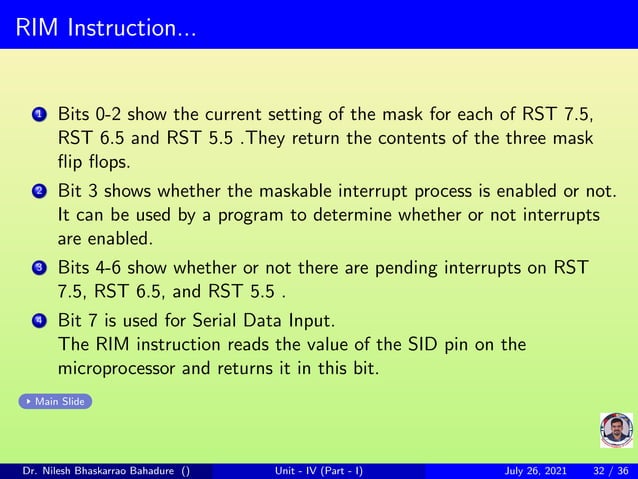 RIM Instruction...

1 Bits 0-2 show the current setting of the mask for each of RST 7.5, RST 6.5 and RST 5.5 .They return the contents of the three mask flip flops.

2 Bit 3 shows whether the maskable interrupt process is enabled or not. It can be used by a program to determine whether or not interrupts are enabled.

3 Bits 4-6 show whether or not there are pending interrupts on RST 7.5, RST 6.5, and RST 5.5 .

4 Bit 7 is used for Serial Data Input.
The RIM instruction reads the value of the SID pin on the microprocessor and returns it in this bit.

Main Slide

Dr. Nilesh Bhaskarrao Bahadure () Unit - IV (Part - I) July 26, 2021 32 / 36